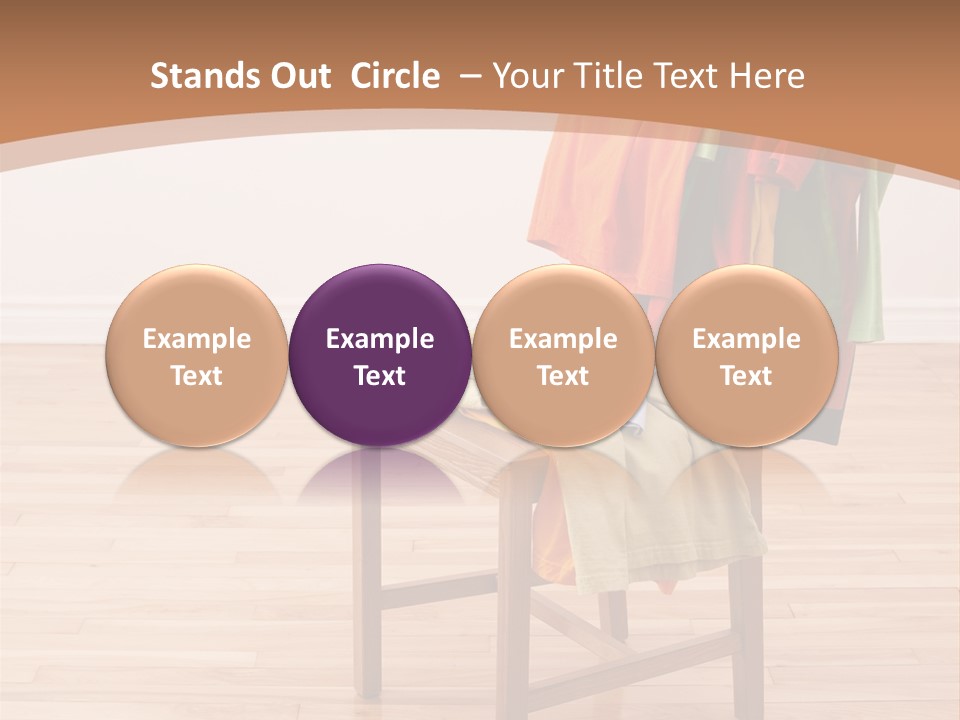 Stands Out Circle – Your Title Text Here

Example Text

Example Text

Example Text

Example Text